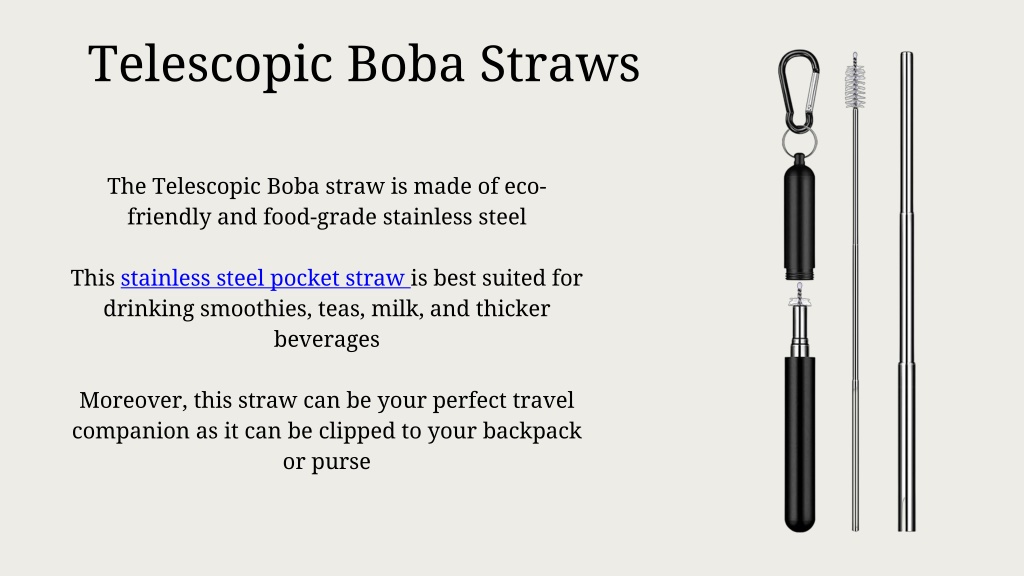 Telescopic Boba Straws

The Telescopic Boba straw is made of eco-friendly and food-grade stainless steel

This stainless steel pocket straw is best suited for drinking smoothies, teas, milk, and thicker beverages

Moreover, this straw can be your perfect travel companion as it can be clipped to your backpack or purse